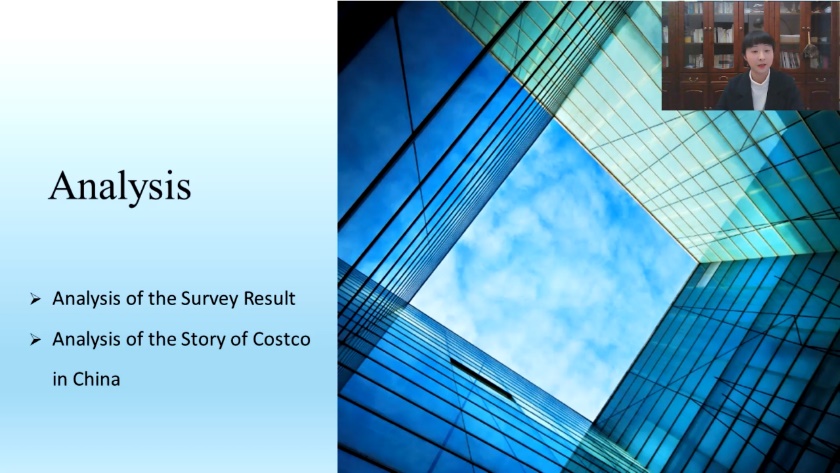 Analysis

➢ Analysis of the Survey Result
➢ Analysis of the Story of Costco in China